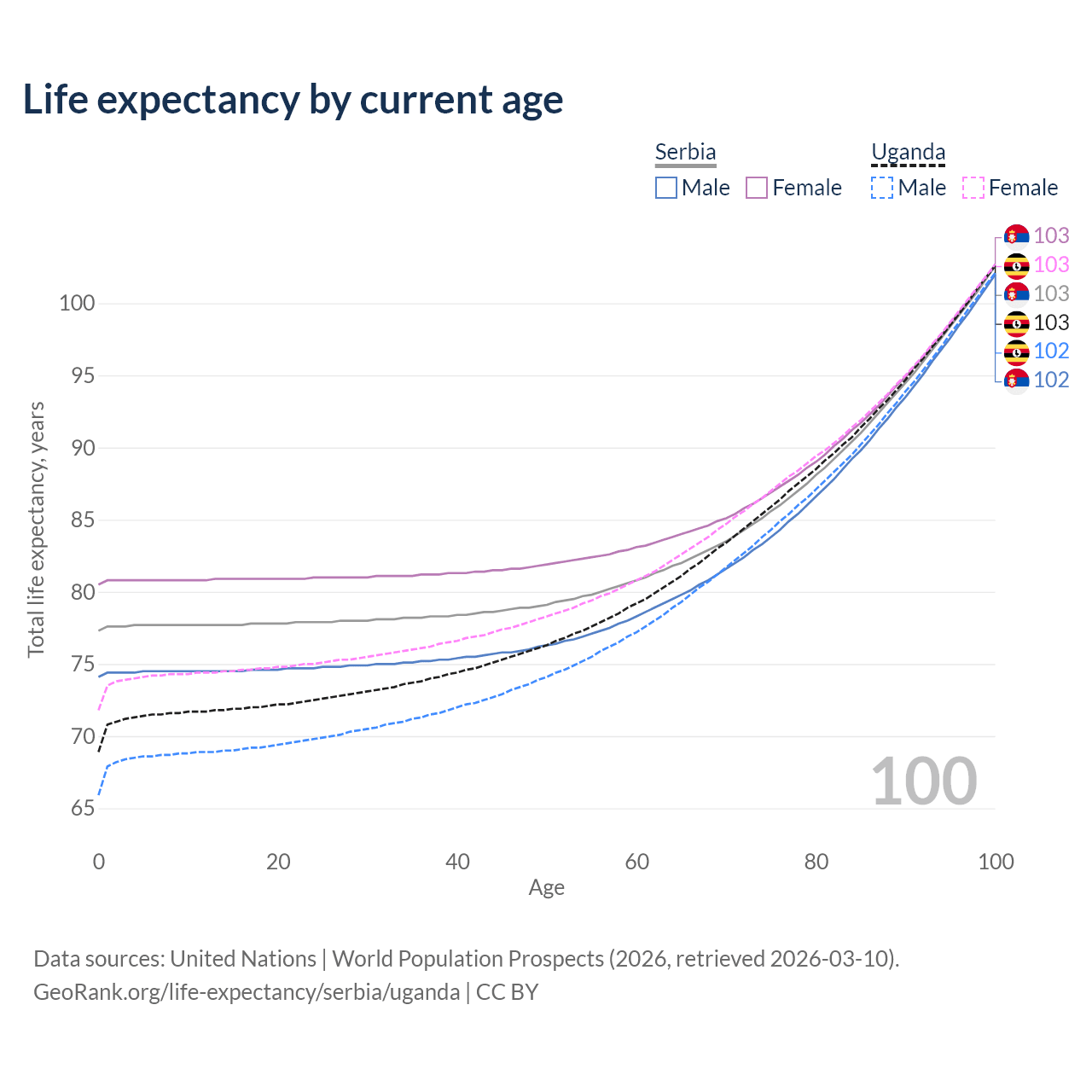 Life expectancy by current age

Serbia
Male Female

Uganda
Male Female

103
103
103
103
102
102

Total life expectancy, years

100
95
90
85
80
75
70
65

100

0
20
40
60
80
100
Age

Data sources: United Nations | World Population Prospects (2026, retrieved 2026-03-10).
GeoRank.org/life-expectancy/serbia/uganda | CC BY